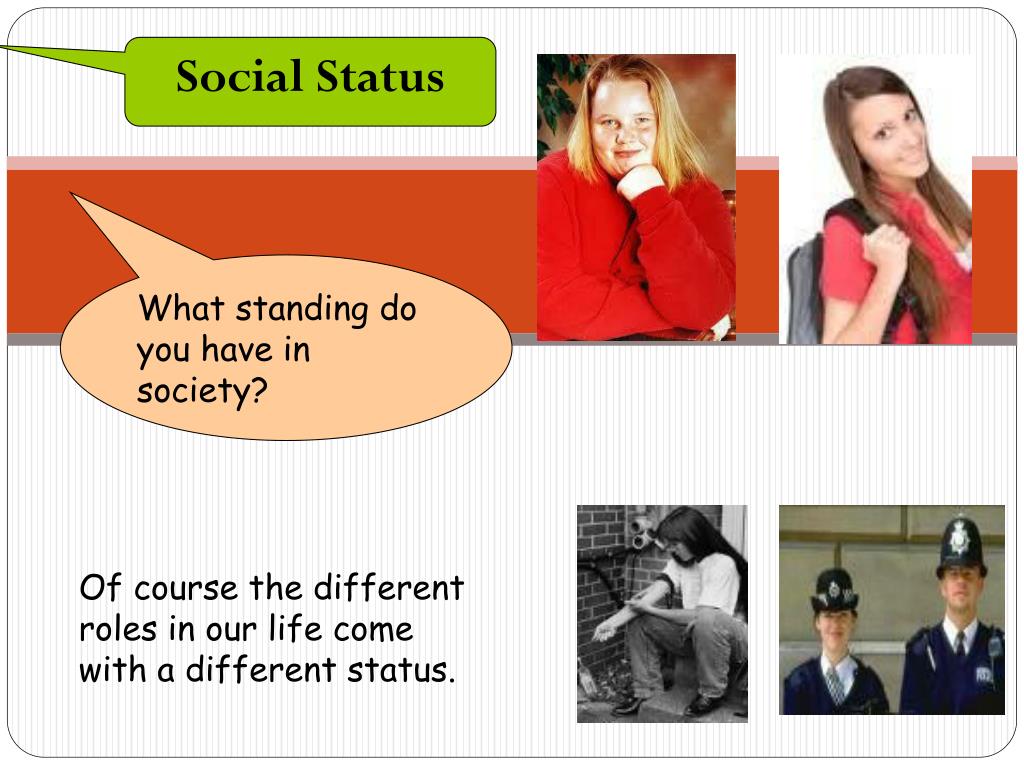 Social Status

What standing do you have in society?

Of course the different roles in our life come with a different status.